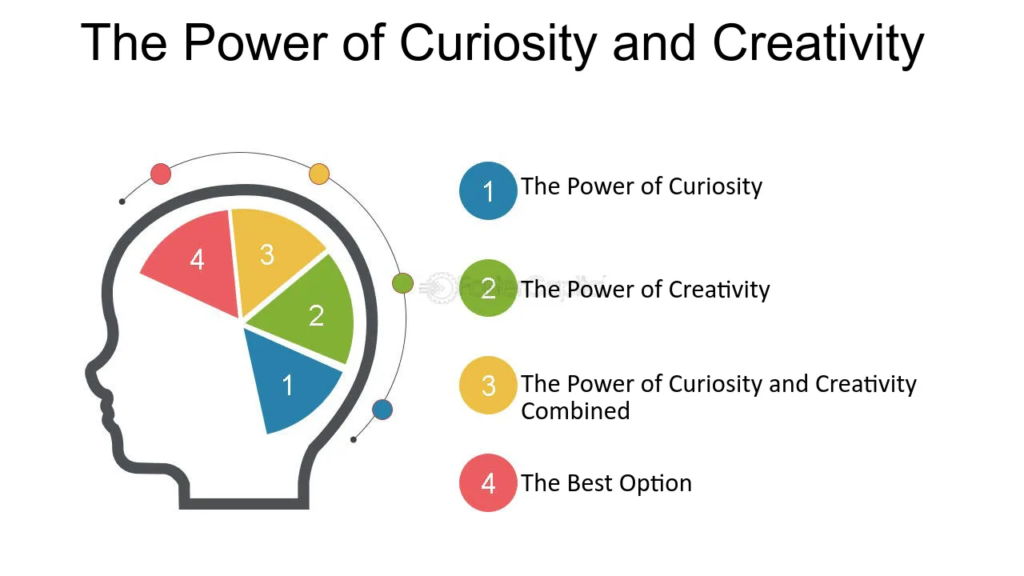 The Power of Curiosity and Creativity

4
3
2
1

1 The Power of Curiosity

2 The Power of Creativity

3 The Power of Curiosity and Creativity Combined

4 The Best Option